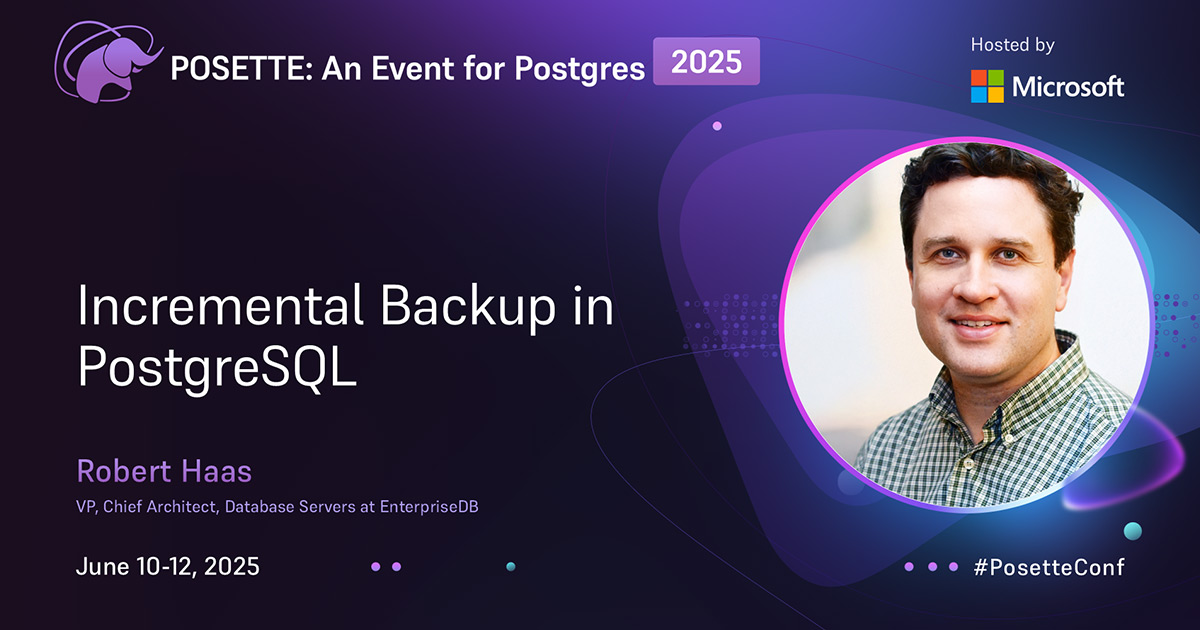 POSETTE: An Event for Postgres 2025

Hosted by
Microsoft

Incremental Backup in PostgreSQL

Robert Haas
VP, Chief Architect, Database Servers at EnterpriseDB

June 10-12, 2025

#PosetteConf